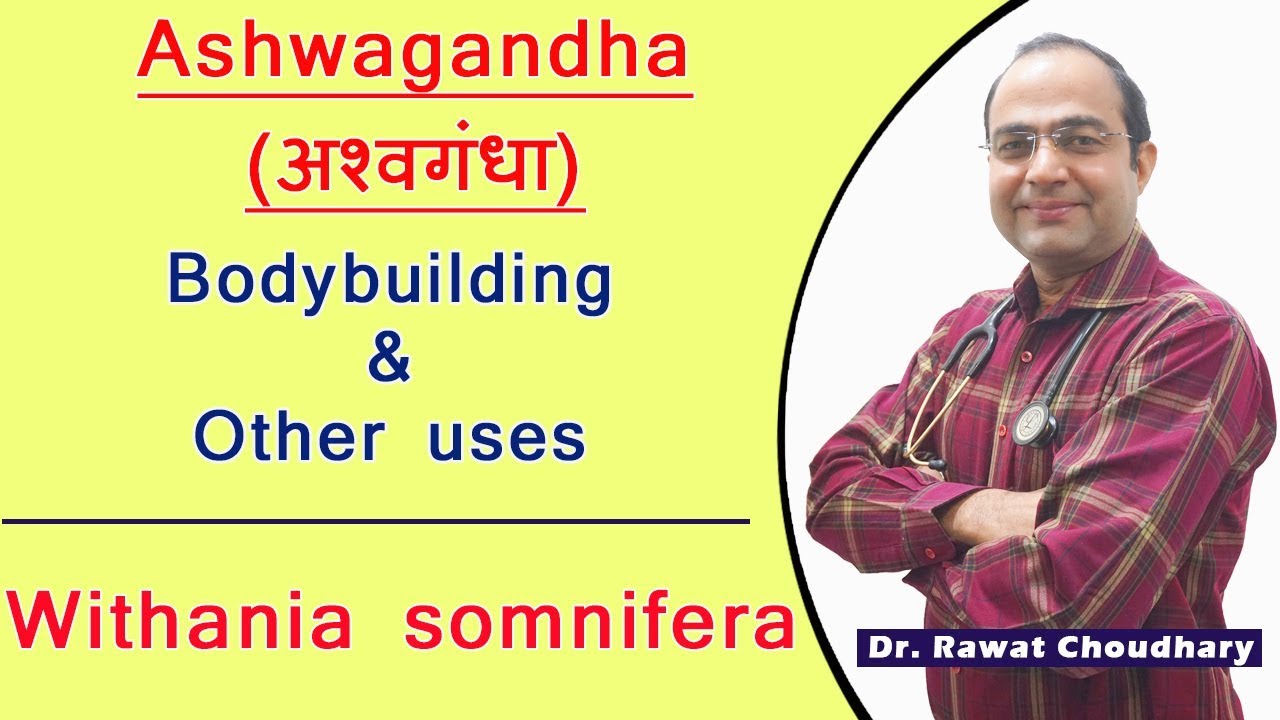 Ashwagandha
(अश्वगंधा)
Bodybuilding
&
Other uses

Withania somnifera

Dr. Rawat Choudhary